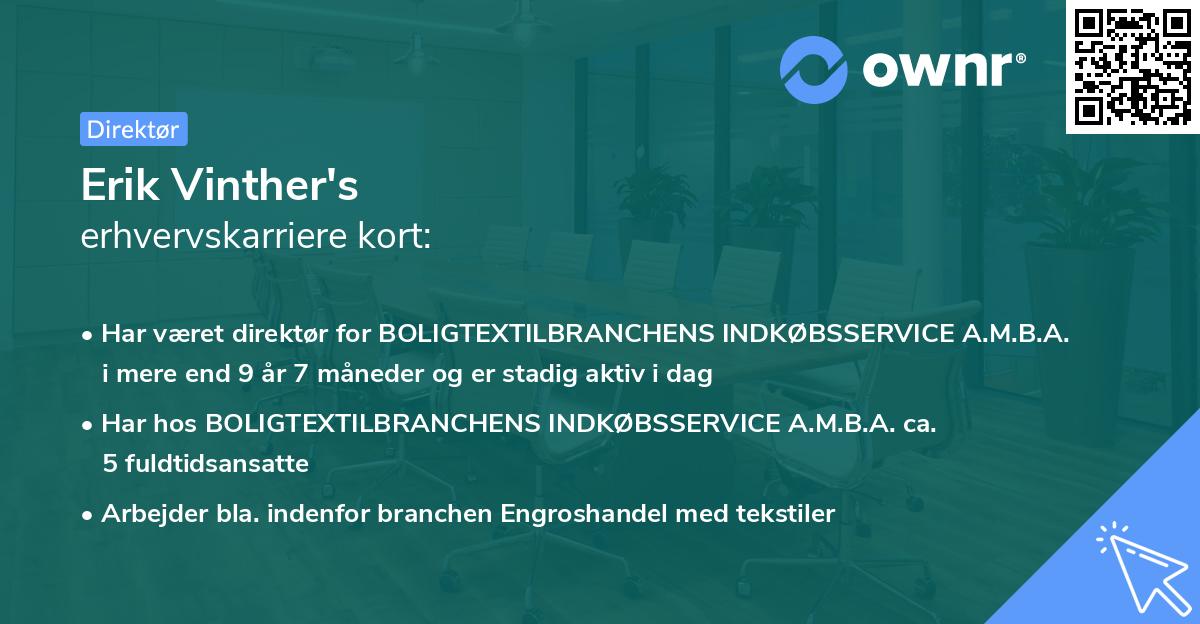 ownr®

Direktør

Erik Vinther's
erhvervskarriere kort:

• Har været direktør for BOLIGTEXTILBRANCHENS INDKØBSSERVICE A.M.B.A. i mere end 9 år 7 måneder og er stadig aktiv i dag

• Har hos BOLIGTEXTILBRANCHENS INDKØBSSERVICE A.M.B.A. ca. 5 fuldtidsansatte

• Arbejder bla. indenfor branchen Engroshandel med tekstiler